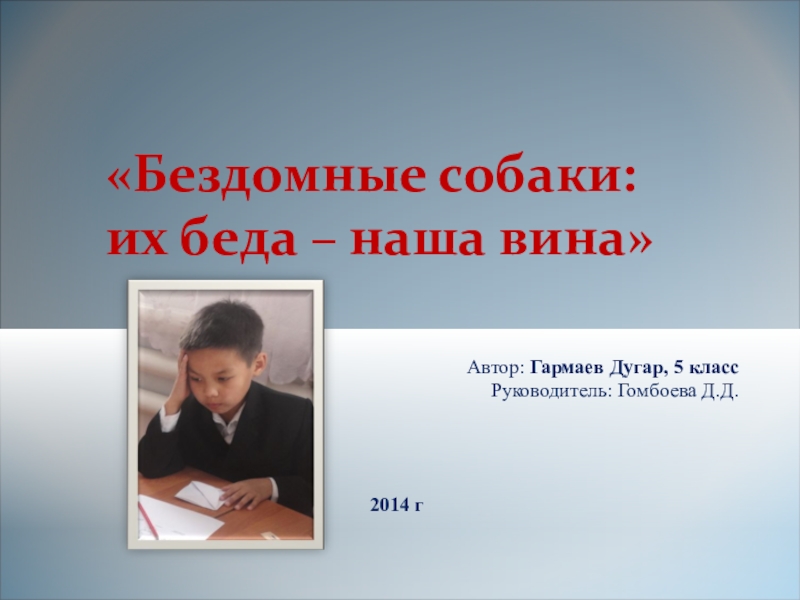 «Бездомные собаки:
их беда – наша вина»

Автор: Гармаев Дугар, 5 класс
Руководитель: Гомбоева Д.Д.

2014 г